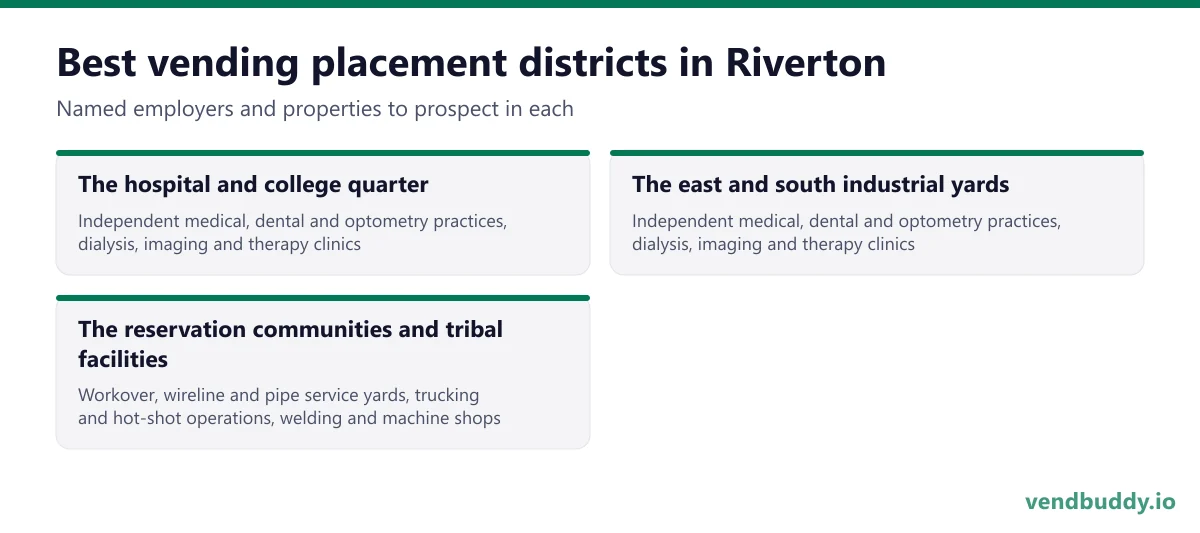 Best vending placement districts in Riverton

Named employers and properties to prospect in each

The hospital and college quarter

Independent medical, dental and optometry practices, dialysis, imaging and therapy clinics

The east and south industrial yards

Independent medical, dental and optometry practices, dialysis, imaging and therapy clinics

The reservation communities and tribal facilities

Workover, wireline and pipe service yards, trucking and hot-shot operations, welding and machine shops

vendbuddy.io